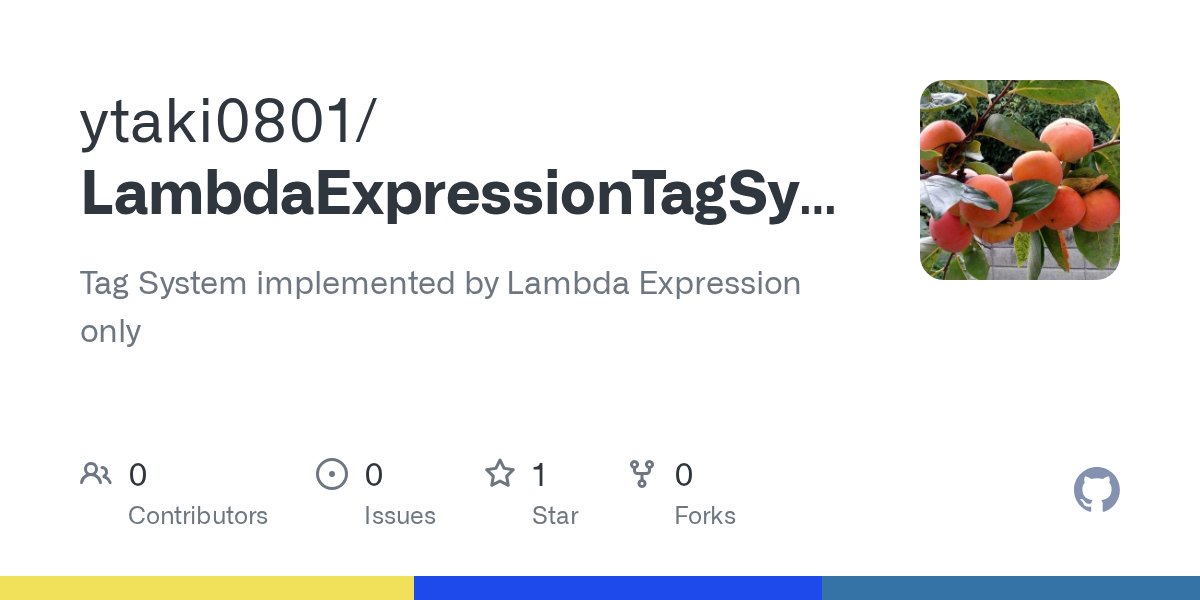 ytaki0801/
LambdaExpressionTagSy...

Tag System implemented by Lambda Expression only

0
Contributors

0
Issues

1
Star

0
Forks